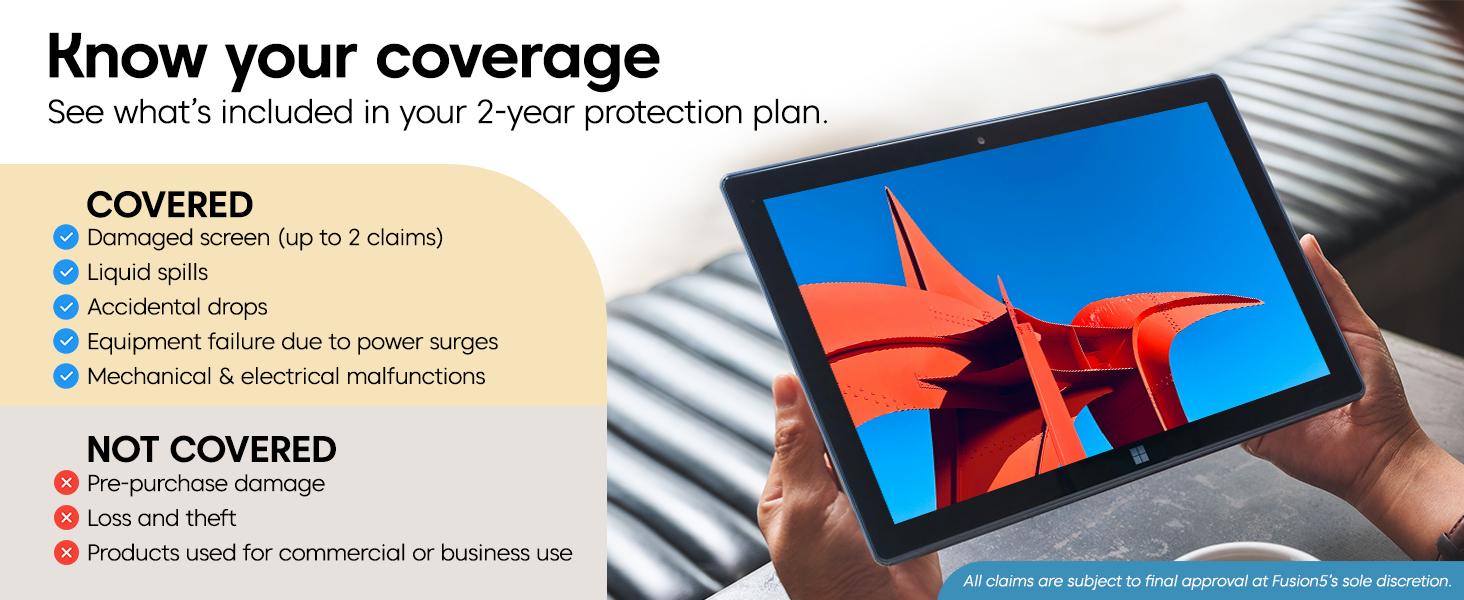 Know your coverage
See what's included in your 2-year protection plan.

COVERED
Damaged screen (up to 2 claims)
Liquid spills
Accidental drops
Equipment failure due to power surges
Mechanical & electrical malfunctions

NOT COVERED
Pre-purchase damage
Loss and theft
Products used for commercial or business use

All claims are subject to final approval at Fusion5's sole discretion.